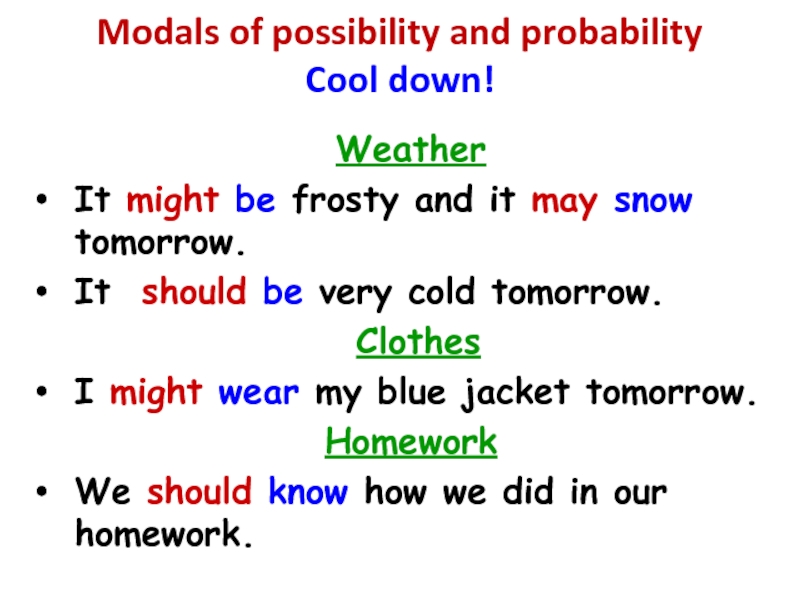 Modals of possibility and probability
Cool down!

Weather

• It might be frosty and it may snow tomorrow.
• It should be very cold tomorrow.

Clothes

• I might wear my blue jacket tomorrow.

Homework

• We should know how we did in our homework.